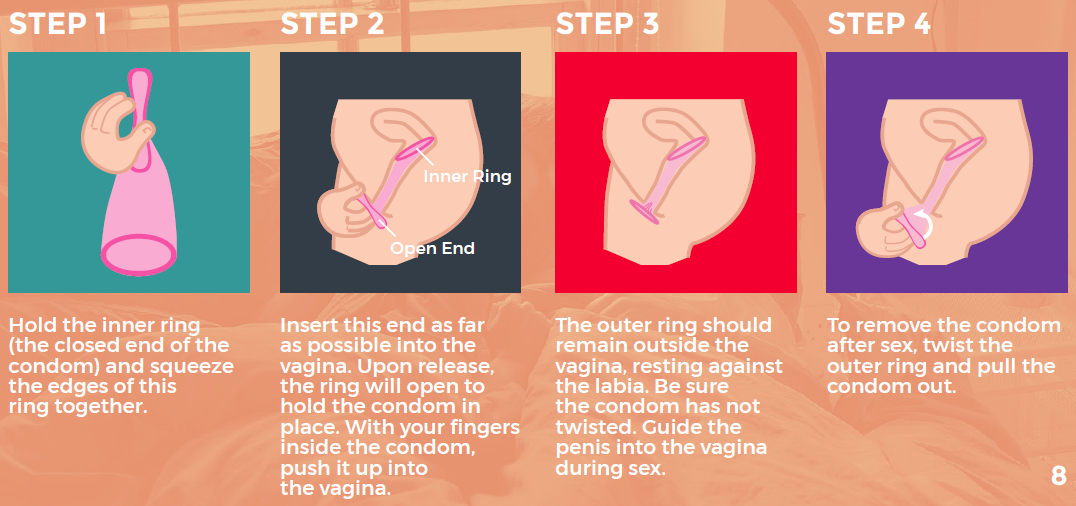 STEP 1

Hold the inner ring (the closed end of the condom) and squeeze the edges of this ring together.

STEP 2

Inner Ring

Open End

Insert this end as far as possible into the vagina. Upon release, the ring will open to hold the condom in place. With your fingers inside the condom, push it up into the vagina.

STEP 3

The outer ring should remain outside the vagina, resting against the labia. Be sure the condom has not twisted. Guide the penis into the vagina during sex.

STEP 4

To remove the condom after sex, twist the outer ring and pull the condom out.

8